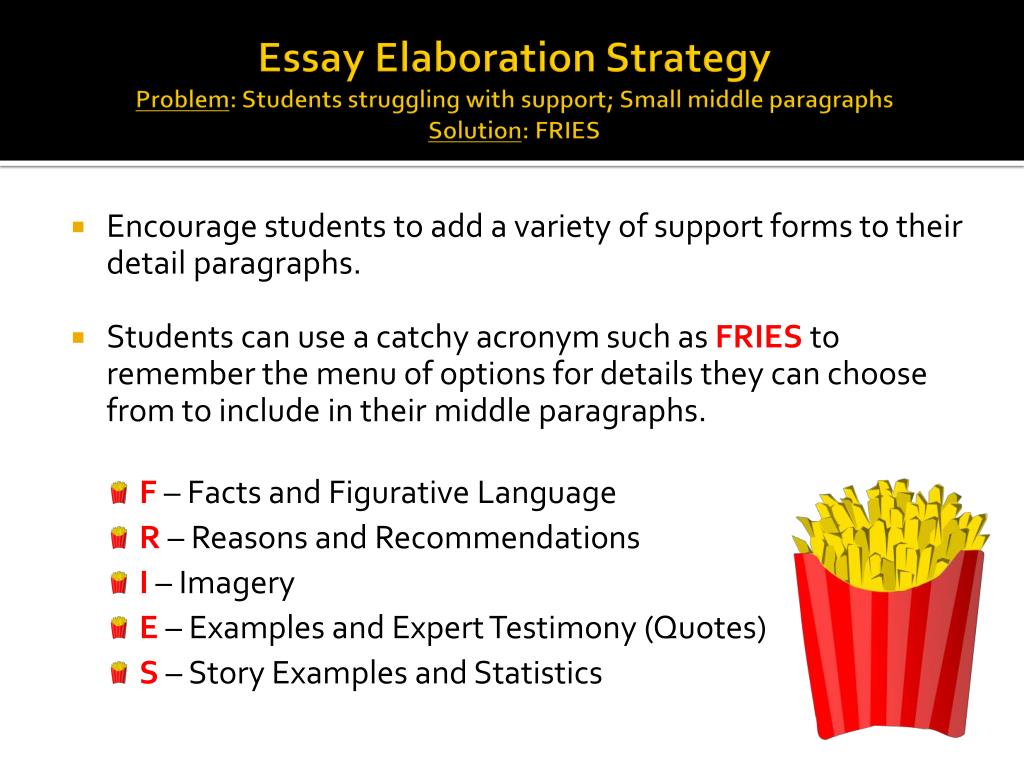 Essay Elaboration Strategy
Problem: Students struggling with support; Small middle paragraphs
Solution: FRIES

Encourage students to add a variety of support forms to their detail paragraphs.

Students can use a catchy acronym such as FRIES to remember the menu of options for details they can choose from to include in their middle paragraphs.

F – Facts and Figurative Language
R – Reasons and Recommendations
I – Imagery
E – Examples and Expert Testimony (Quotes)
S – Story Examples and Statistics